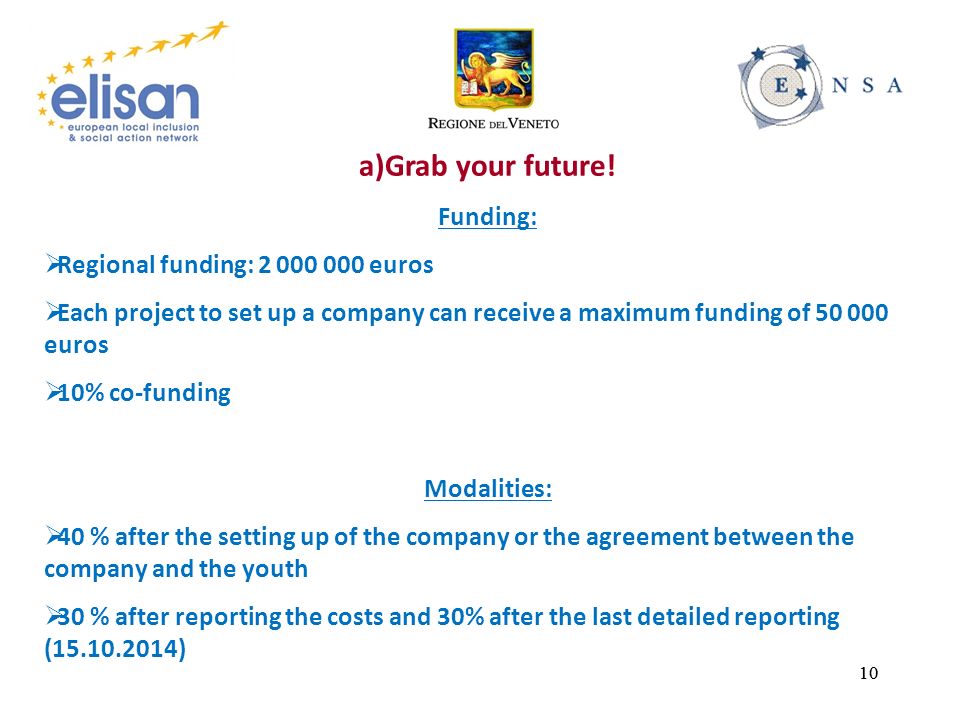 elisan
european local inclusion & social action network

REGIONE DEL VENETO

E N S A

a)Grab your future!

Funding:

➢Regional funding: 2 000 000 euros

➢Each project to set up a company can receive a maximum funding of 50 000 euros

➢10% co-funding

Modalities:

➢40 % after the setting up of the company or the agreement between the company and the youth

➢30 % after reporting the costs and 30% after the last detailed reporting (15.10.2014)

10